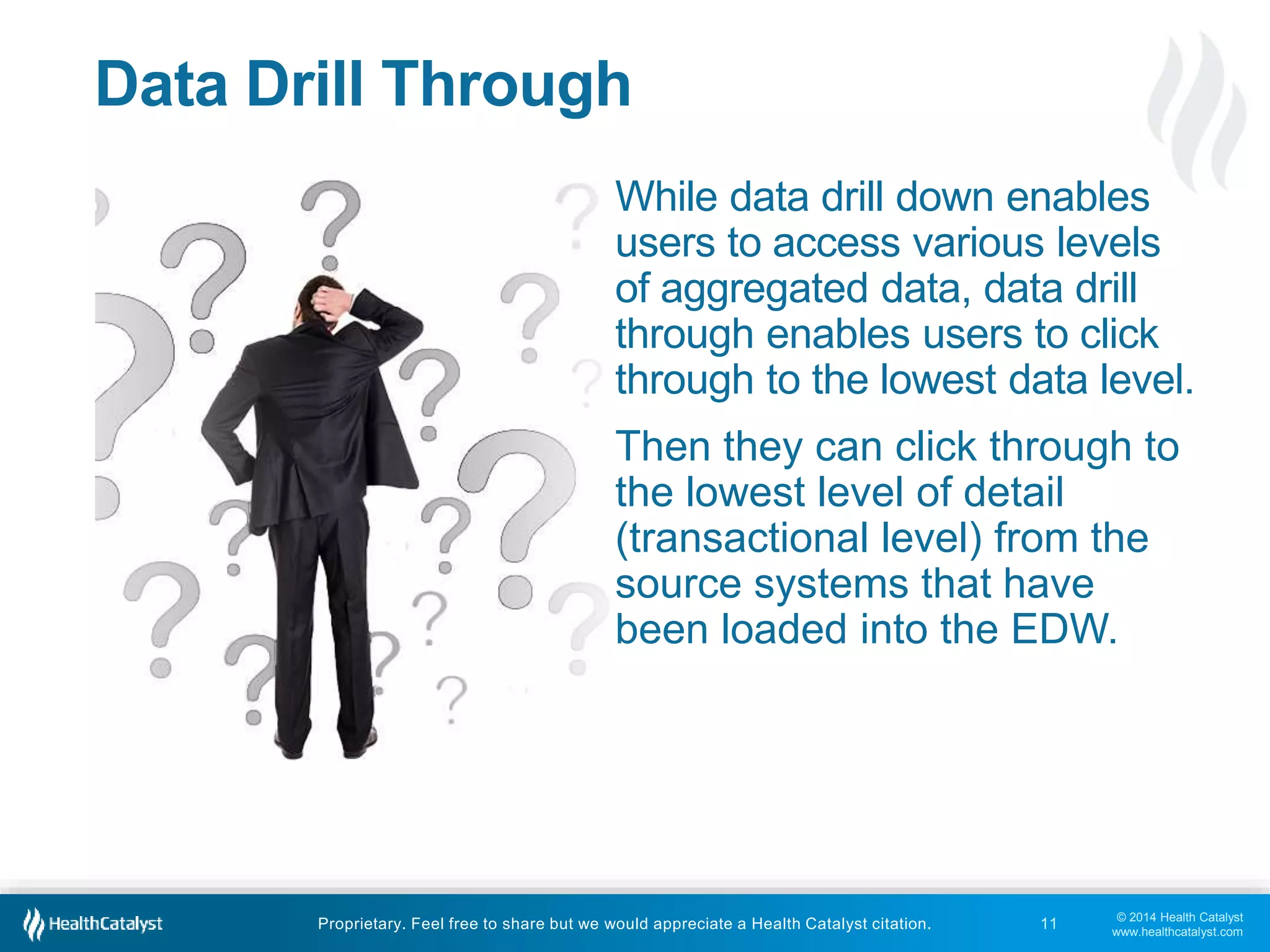 Data Drill Through

While data drill down enables users to access various levels of aggregated data, data drill through enables users to click through to the lowest data level.

Then they can click through to the lowest level of detail (transactional level) from the source systems that have been loaded into the EDW.

HealthCatalyst

Proprietary. Feel free to share but we would appreciate a Health Catalyst citation.

11

© 2014 Health Catalyst
www.healthcatalyst.com